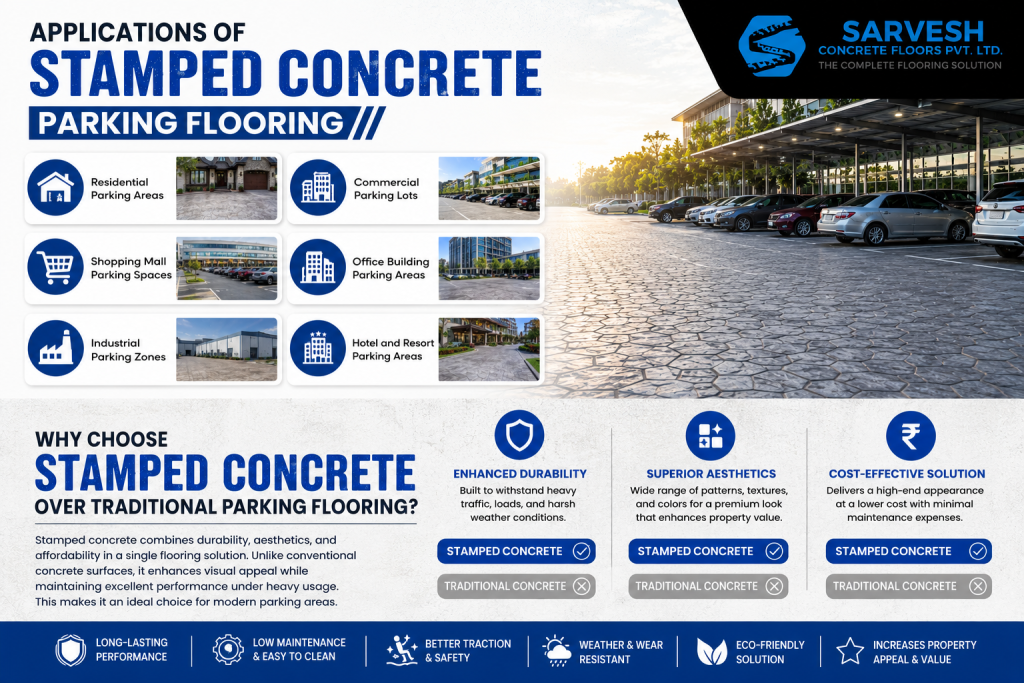 APPLICATIONS OF
STAMPED CONCRETE
PARKING FLOORING

SARVESH
CONCRETE FLOORS PVT. LTD.
THE COMPLETE FLOORING SOLUTION

Residential Parking Areas

Commercial Parking Lots

Shopping Mall Parking Spaces

Office Building Parking Areas

Industrial Parking Zones

Hotel and Resort Parking Areas

WHY CHOOSE
STAMPED CONCRETE
OVER TRADITIONAL PARKING FLOORING?

Stamped concrete combines durability, aesthetics, and affordability in a single flooring solution. Unlike conventional concrete surfaces, it enhances visual appeal while maintaining excellent performance under heavy usage. This makes it an ideal choice for modern parking areas.

ENHANCED DURABILITY
Built to withstand heavy traffic, loads, and harsh weather conditions.
STAMPED CONCRETE
TRADITIONAL CONCRETE

SUPERIOR AESTHETICS
Wide range of patterns, textures, and colors for a premium look that enhances property value.
STAMPED CONCRETE
TRADITIONAL CONCRETE

COST-EFFECTIVE SOLUTION
Delivers a high-end appearance at a lower cost with minimal maintenance expenses.
STAMPED CONCRETE
TRADITIONAL CONCRETE

LONG-LASTING PERFORMANCE
LOW MAINTENANCE & EASY TO CLEAN
BETTER TRACTION & SAFETY
WEATHER & WEAR RESISTANT
ECO-FRIENDLY SOLUTION
INCREASES PROPERTY APPEAL & VALUE